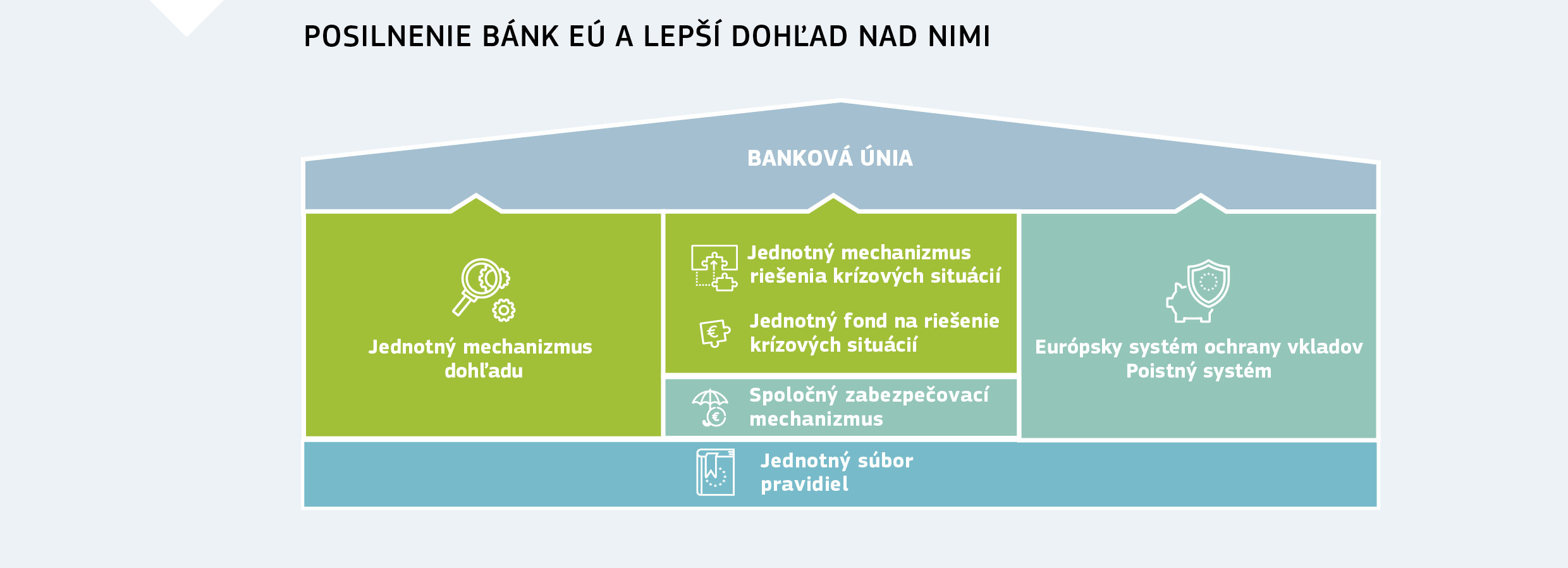 POSILNENIE BÁNK EÚ A LEPŠÍ DOHĽAD NAD NIMI

BANKOVÁ ÚNIA

Jednotný mechanizmus dohľadu

Jednotný mechanizmus riešenia krízových situácií

Jednotný fond na riešenie krízových situácií

Spoločný zabezpečovací mechanizmus

Európsky systém ochrany vkladov
Poistný systém

Jednotný súbor pravidiel